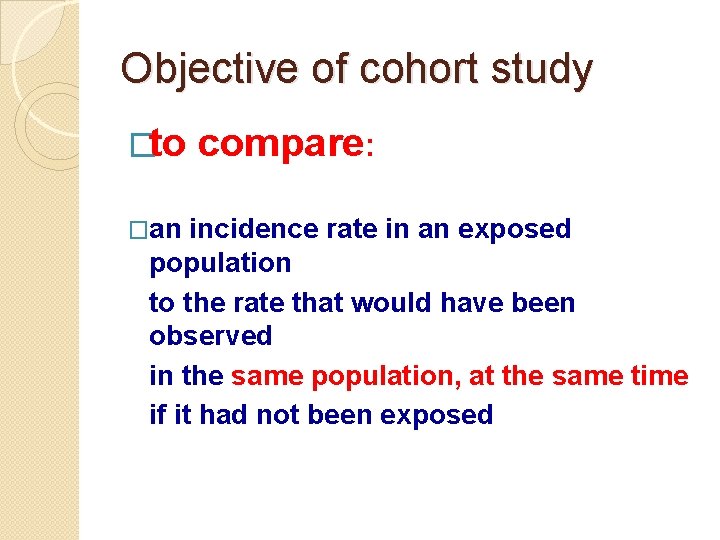 Objective of cohort study

□to compare:

□an incidence rate in an exposed population

to the rate that would have been observed

in the same population, at the same time

if it had not been exposed